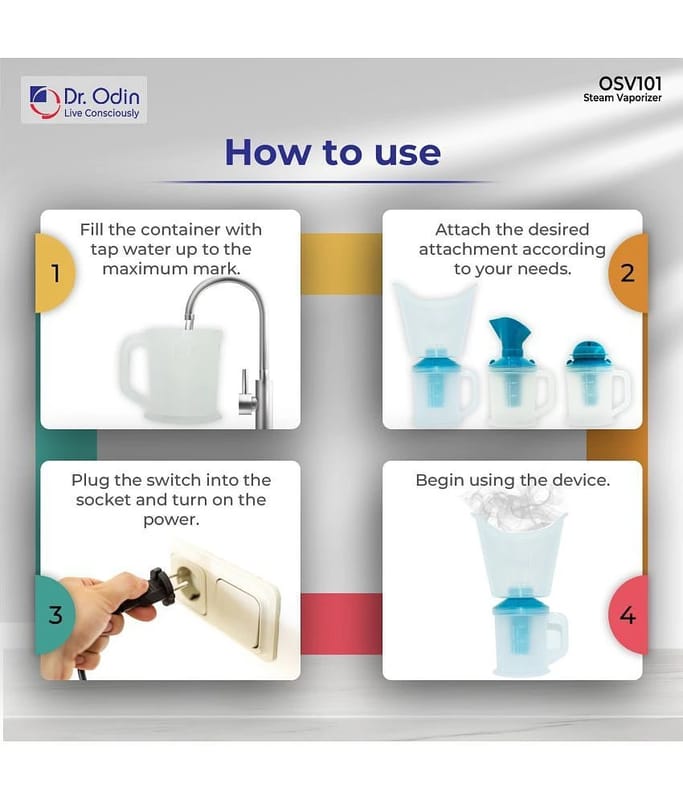 Dr. Odin
Live Consciously

OSV101
Steam Vaporizer

How to use

1
Fill the container with tap water up to the maximum mark.

2
Attach the desired attachment according to your needs.

3
Plug the switch into the socket and turn on the power.

4
Begin using the device.